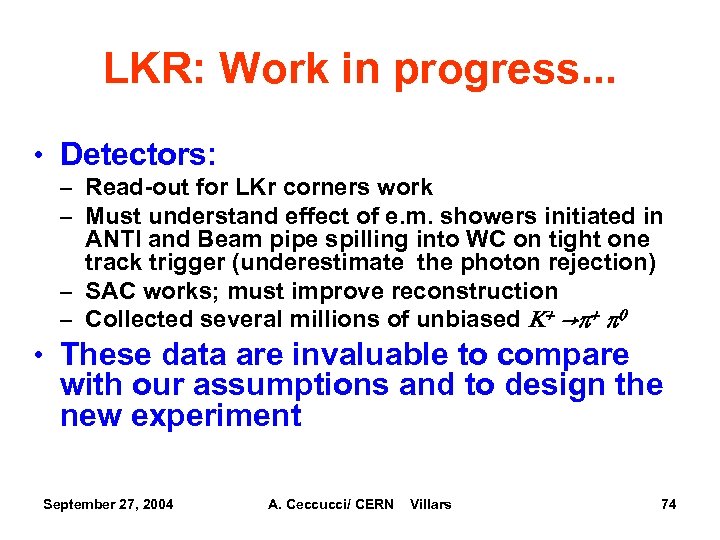 LKR: Work in progress...

• Detectors:
– Read-out for LKr corners work
– Must understand effect of e.m. showers initiated in ANTI and Beam pipe spilling into WC on tight one track trigger (underestimate the photon rejection)
– SAC works; must improve reconstruction
– Collected several millions of unbiased $K^+ \rightarrow \pi^+ \pi^0$

• These data are invaluable to compare with our assumptions and to design the new experiment

September 27, 2004 A. Ceccucci/ CERN Villars 74